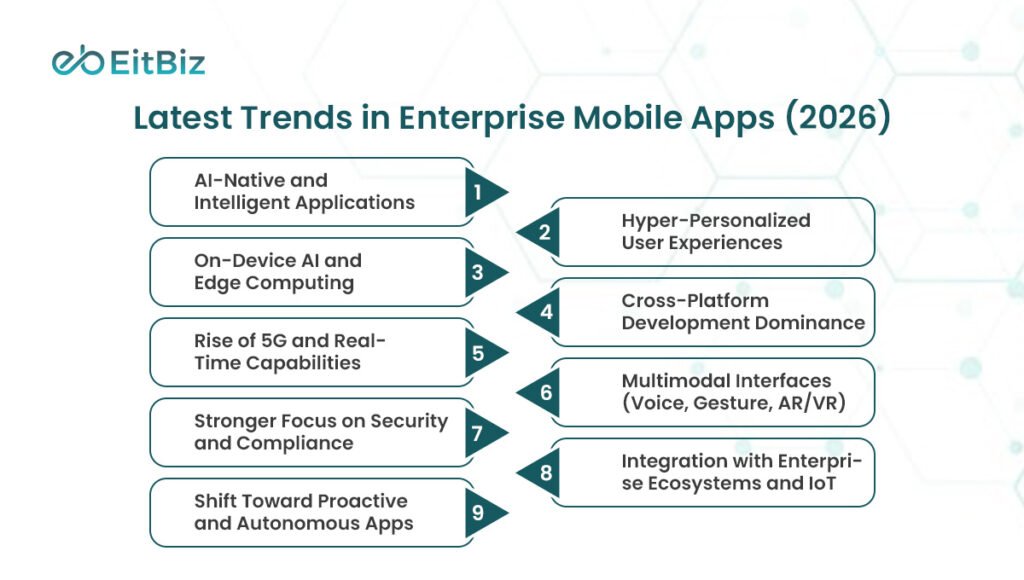 EitBiz

Latest Trends in Enterprise Mobile Apps (2026)

AI-Native and Intelligent Applications
1

2
Hyper-Personalized User Experiences

On-Device AI and Edge Computing
3

4
Cross-Platform Development Dominance

Rise of 5G and Real-Time Capabilities
5

6
Multimodal Interfaces (Voice, Gesture, AR/VR)

Stronger Focus on Security and Compliance
7

8
Integration with Enterprise Ecosystems and IoT

Shift Toward Proactive and Autonomous Apps
9